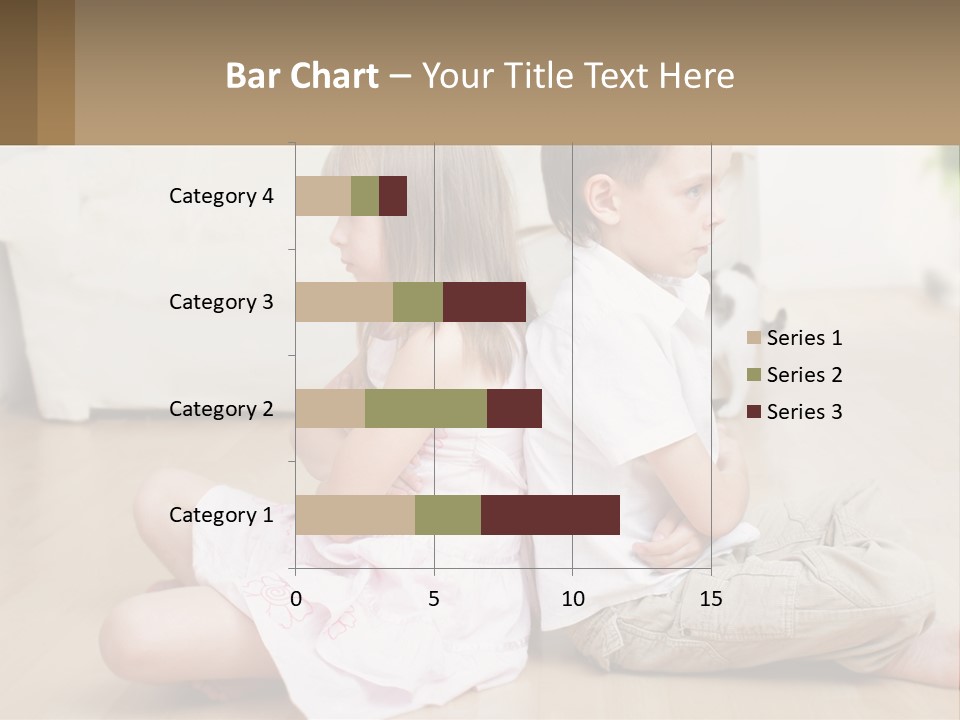 Bar Chart – Your Title Text Here

Category 4
Category 3
Category 2
Category 1

0
5
10
15

Series 1
Series 2
Series 3